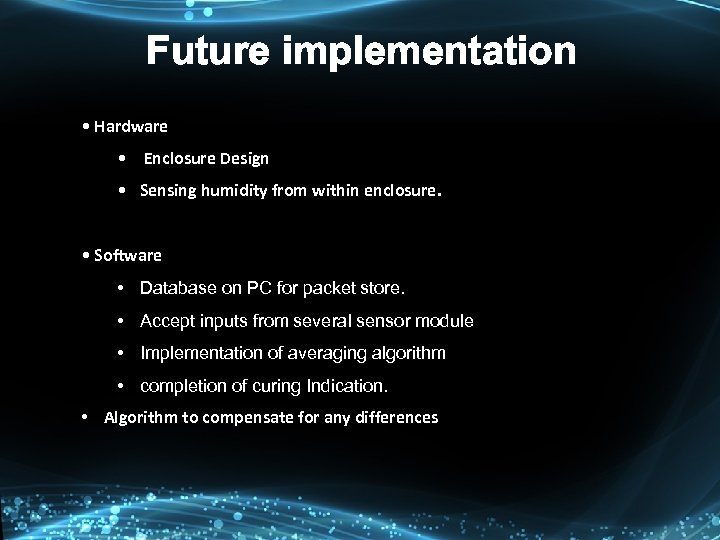 Future implementation

• Hardware

• Enclosure Design

• Sensing humidity from within enclosure.

• Software

• Database on PC for packet store.

• Accept inputs from several sensor module

• Implementation of averaging algorithm

• completion of curing Indication.

• Algorithm to compensate for any differences